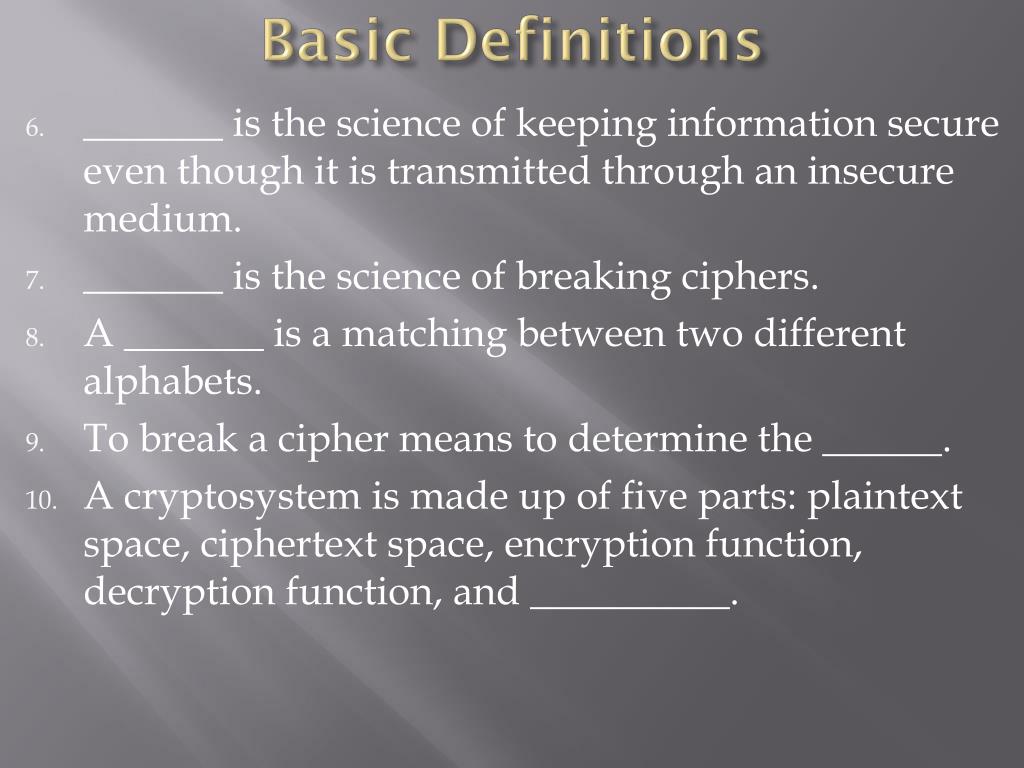 Basic Definitions

6. _______ is the science of keeping information secure even though it is transmitted through an insecure medium.
7. _______ is the science of breaking ciphers.
8. A _______ is a matching between two different alphabets.
9. To break a cipher means to determine the ______.
10. A cryptosystem is made up of five parts: plaintext space, ciphertext space, encryption function, decryption function, and __________.